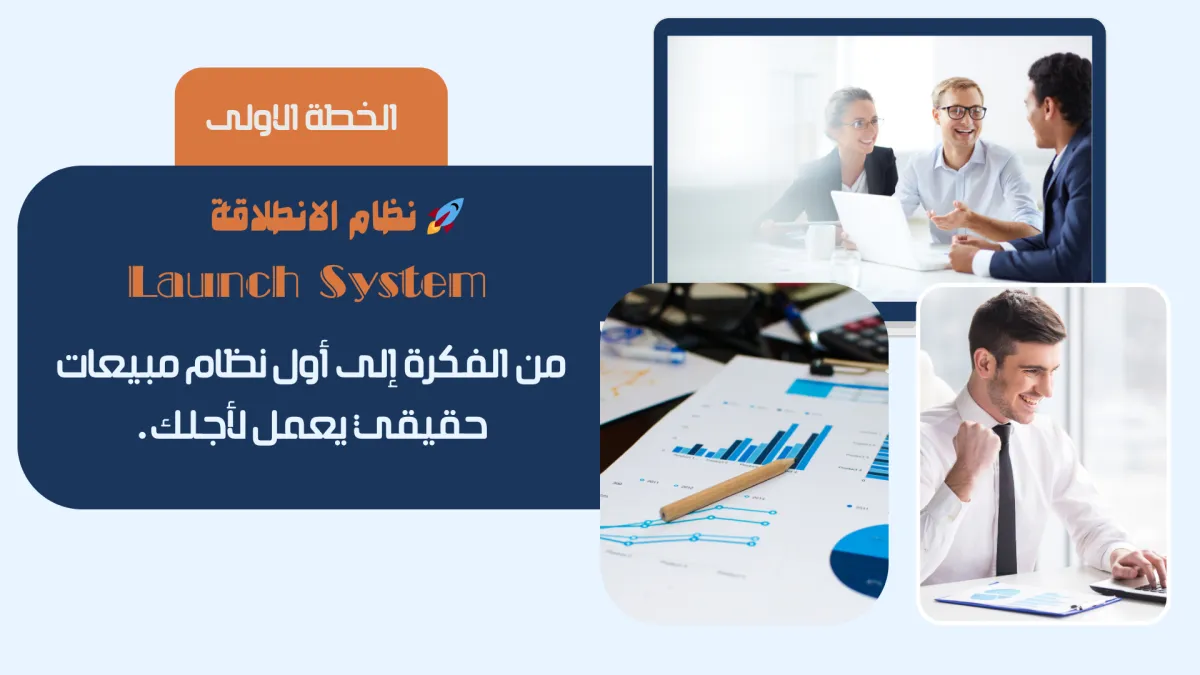 الخطة الاولى

🚀 نظام الانطلاقة

Launch System

من الفكرة إلى أول نظام مبيعات حقيقي يعمل لأجلك.